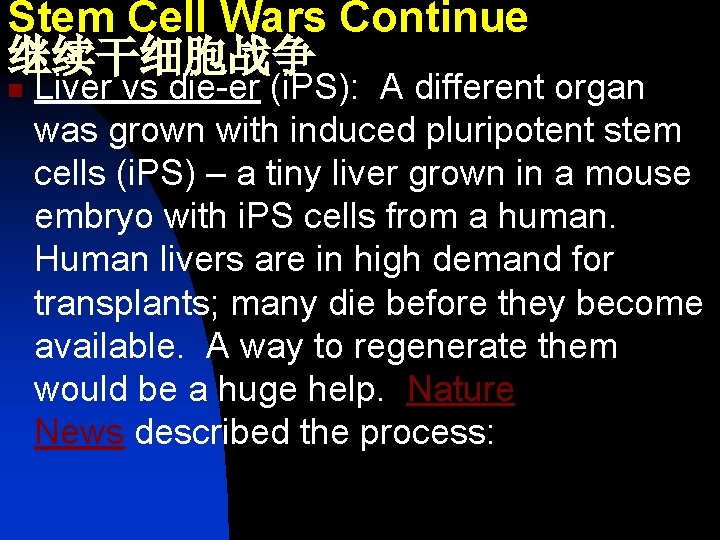 Stem Cell Wars Continue
继续干细胞战争

Liver vs die-er (iPS): A different organ was grown with induced pluripotent stem cells (iPS) – a tiny liver grown in a mouse embryo with iPS cells from a human. Human livers are in high demand for transplants; many die before they become available. A way to regenerate them would be a huge help. Nature News described the process: